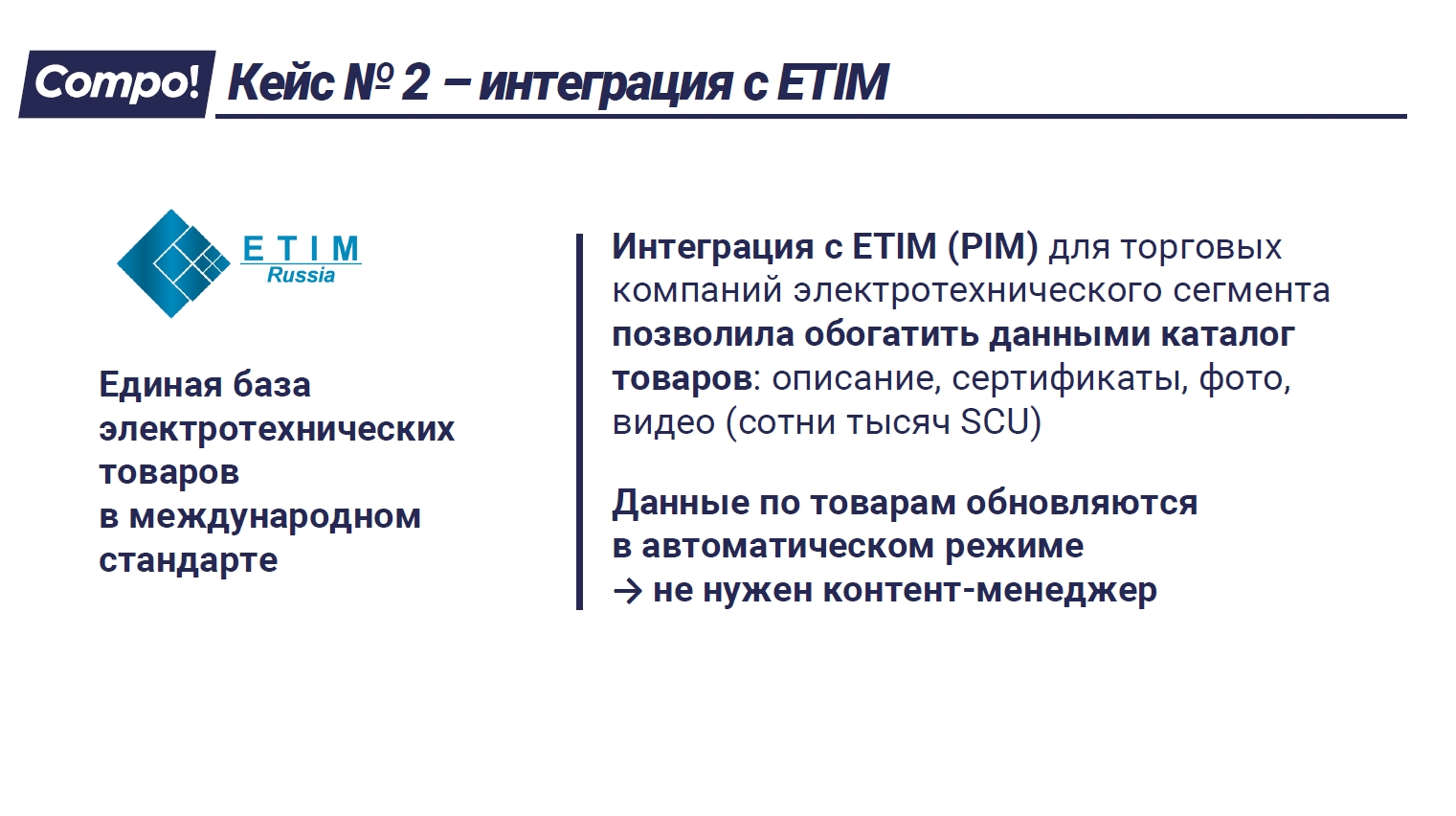 Compo! Кейс № 2 – интеграция с ETIM

ETIM
Russia

Единая база электротехнических товаров
в международном стандарте

Интеграция с ETIM (PIM) для торговых компаний электротехнического сегмента позволила обогатить данными каталог товаров: описание, сертификаты, фото, видео (сотни тысяч SCU)

Данные по товарам обновляются
в автоматическом режиме
→ не нужен контент-менеджер